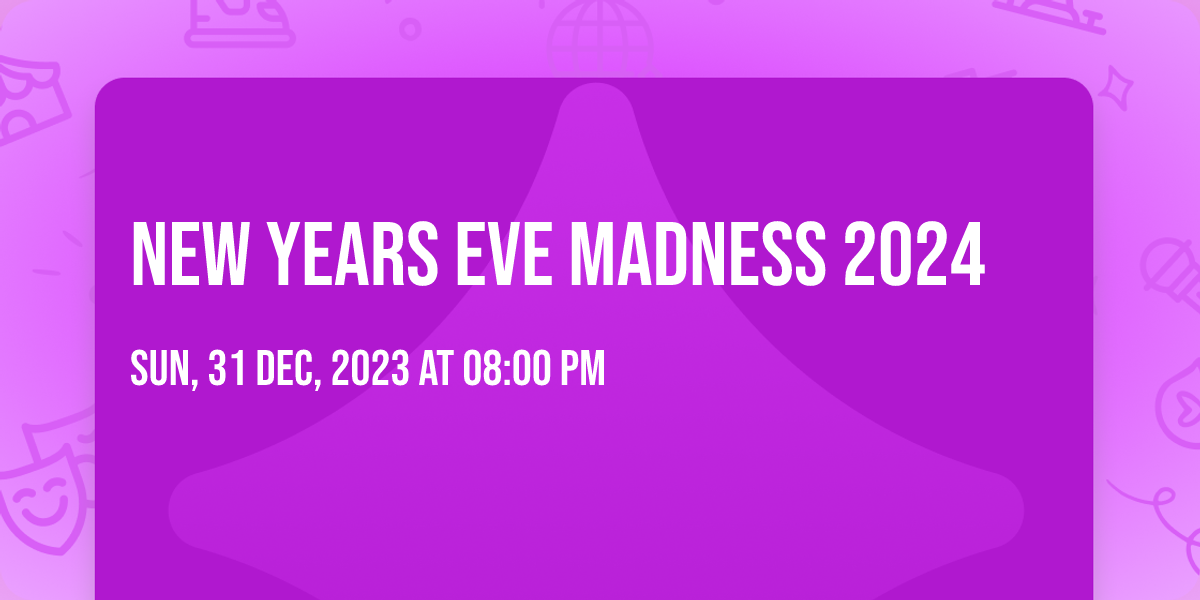 NEW YEARS EVE MADNESS 2024

SUN, 31 DEC, 2023 AT 08:00 PM